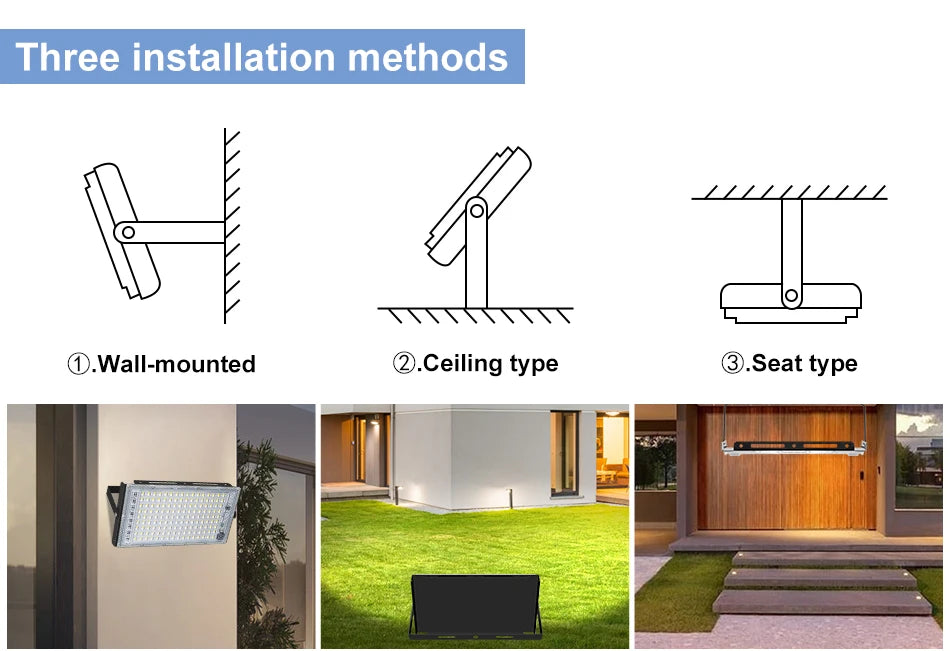 Three installation methods

①.Wall-mounted

②.Ceiling type

③.Seat type